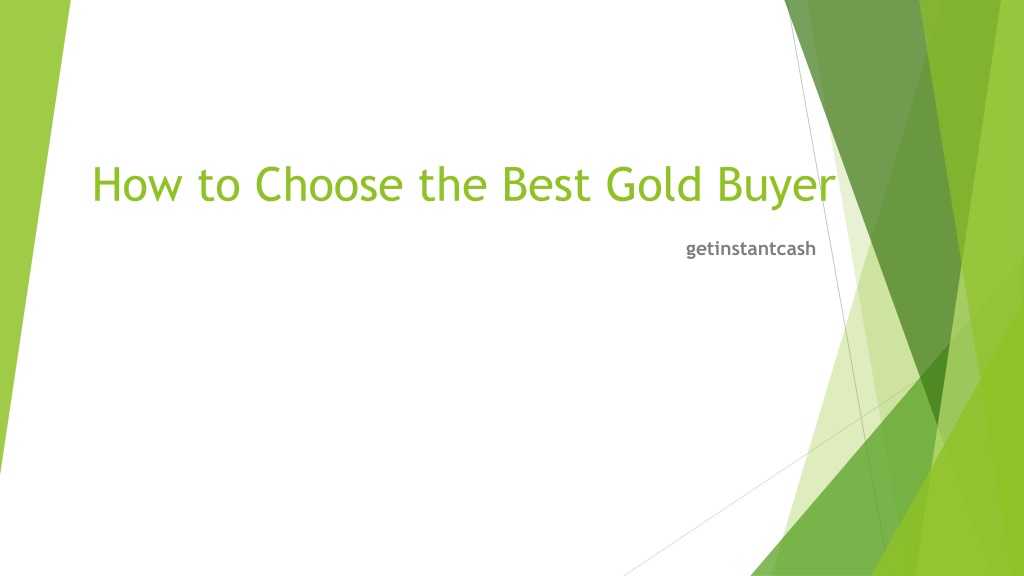 How to Choose the Best Gold Buyer

getinstantcash